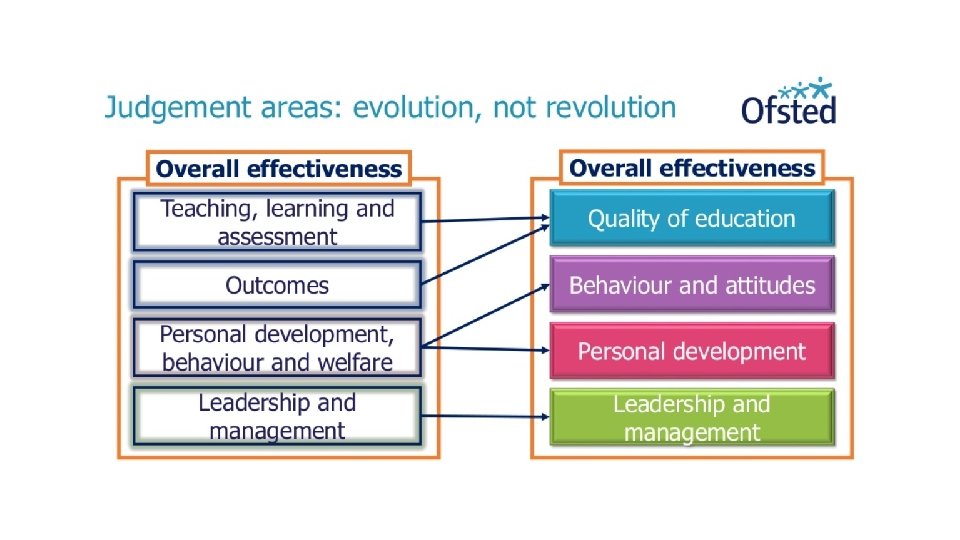 Judgement areas: evolution, not revolution

Ofsted

Overall effectiveness

Teaching, learning and assessment

Outcomes

Personal development, behaviour and welfare

Leadership and management

Overall effectiveness

Quality of education

Behaviour and attitudes

Personal development

Leadership and management